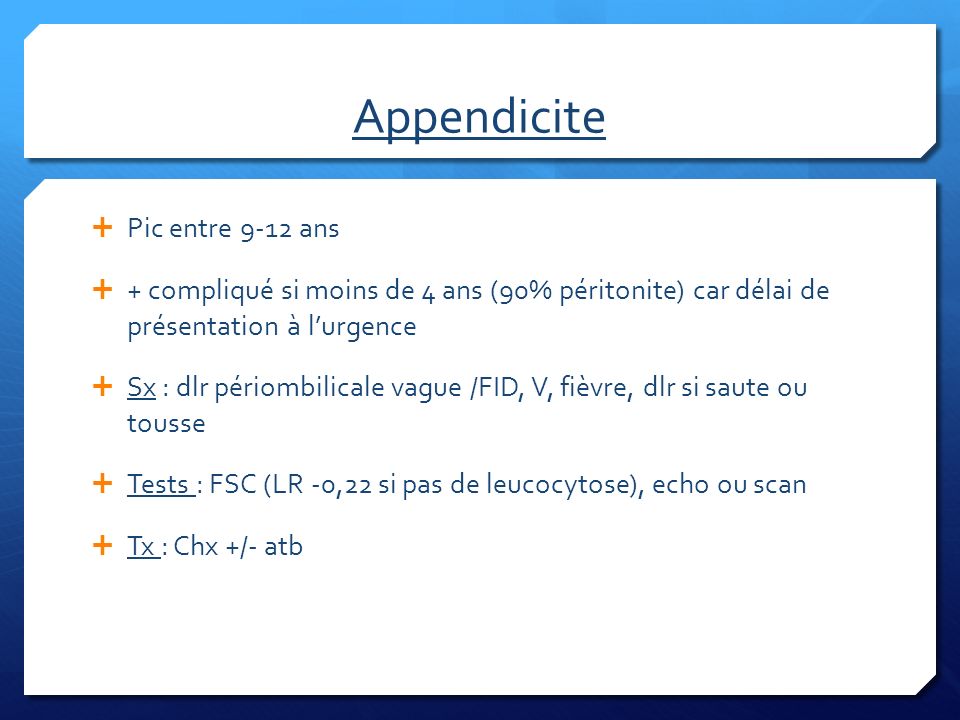 Appendicite

+ Pic entre 9-12 ans

+ + compliqué si moins de 4 ans (90% péritonite) car délai de présentation à l'urgence

+ Sx : dlr périombilicale vague /FID, V, fièvre, dlr si saute ou tousse

+ Tests : FSC (LR -0,22 si pas de leucocytose), echo ou scan

+ Tx : Chx +/- atb